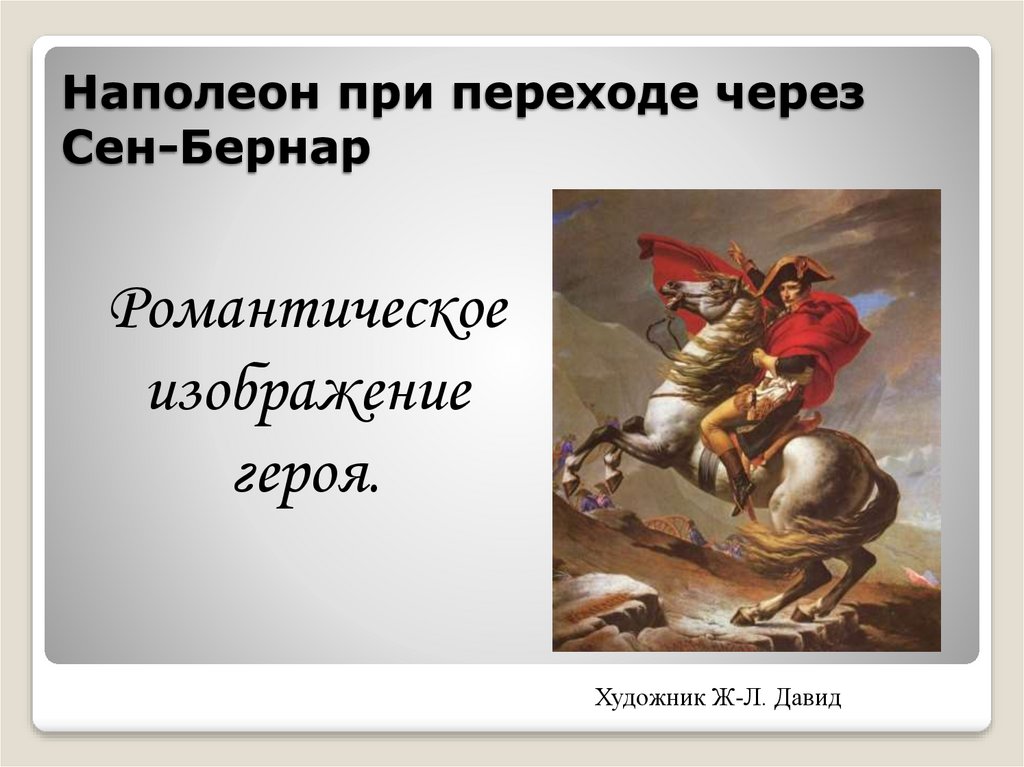 Наполеон при переходе через Сен-Бернар

Романтическое изображение героя.

Художник Ж-Л. Давид